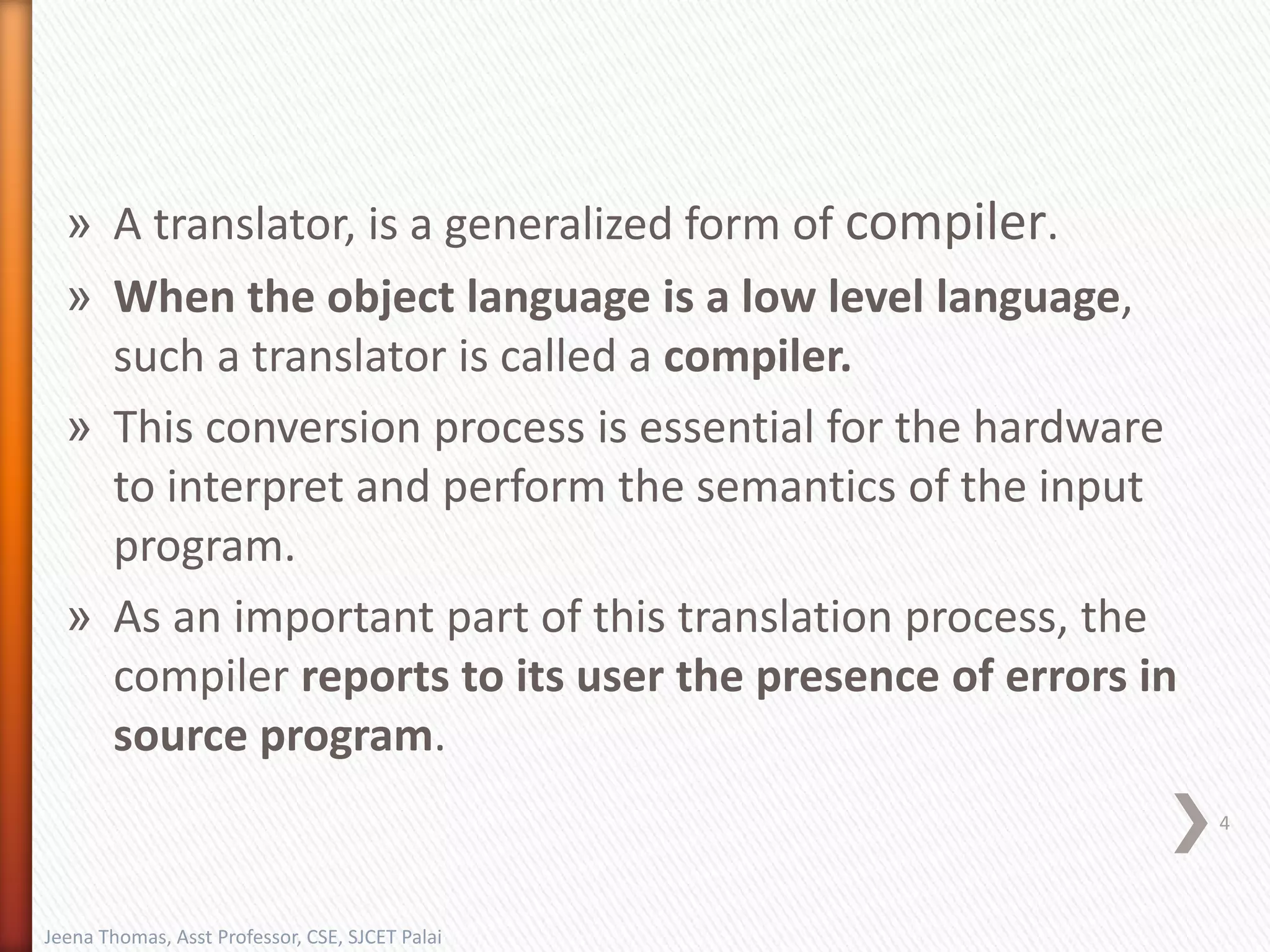 » A translator, is a generalized form of compiler.

» When the object language is a low level language, such a translator is called a compiler.

» This conversion process is essential for the hardware to interpret and perform the semantics of the input program.

» As an important part of this translation process, the compiler reports to its user the presence of errors in source program.

4

Jeena Thomas, Asst Professor, CSE, SJCET Palai